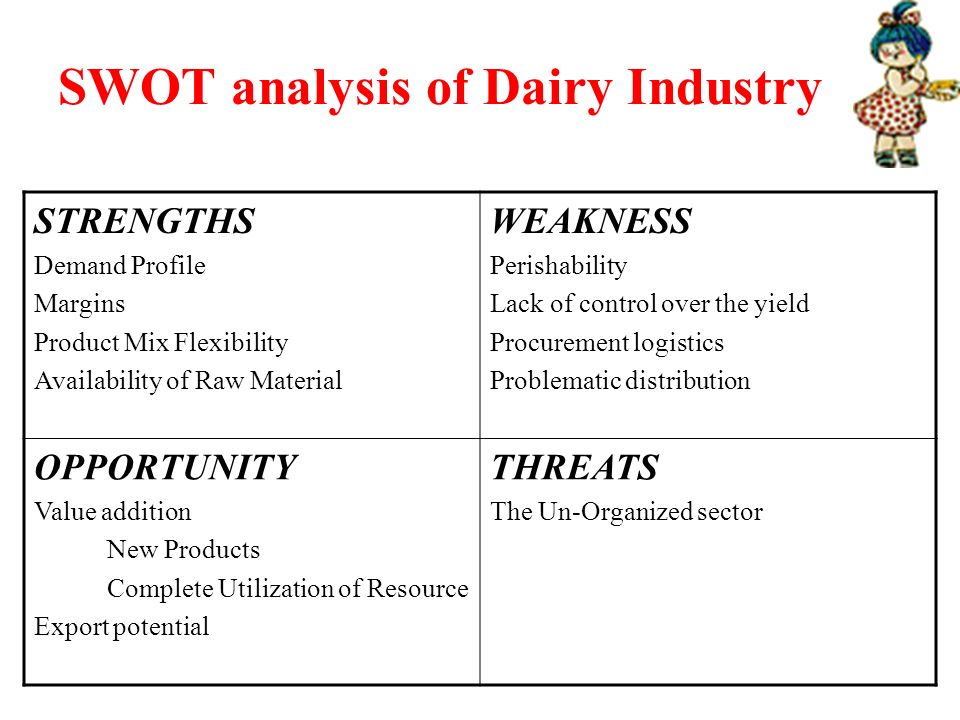 SWOT analysis of Dairy Industry

| STRENGTHS<br>Demand Profile<br>Margins<br>Product Mix Flexibility<br>Availability of Raw Material | WEAKNESS<br>Perishability<br>Lack of control over the yield<br>Procurement logistics<br>Problematic distribution |
|---|---|
| OPPORTUNITY<br>Value addition<br>New Products<br>Complete Utilization of Resource<br>Export potential | THREATS<br>The Un-Organized sector |